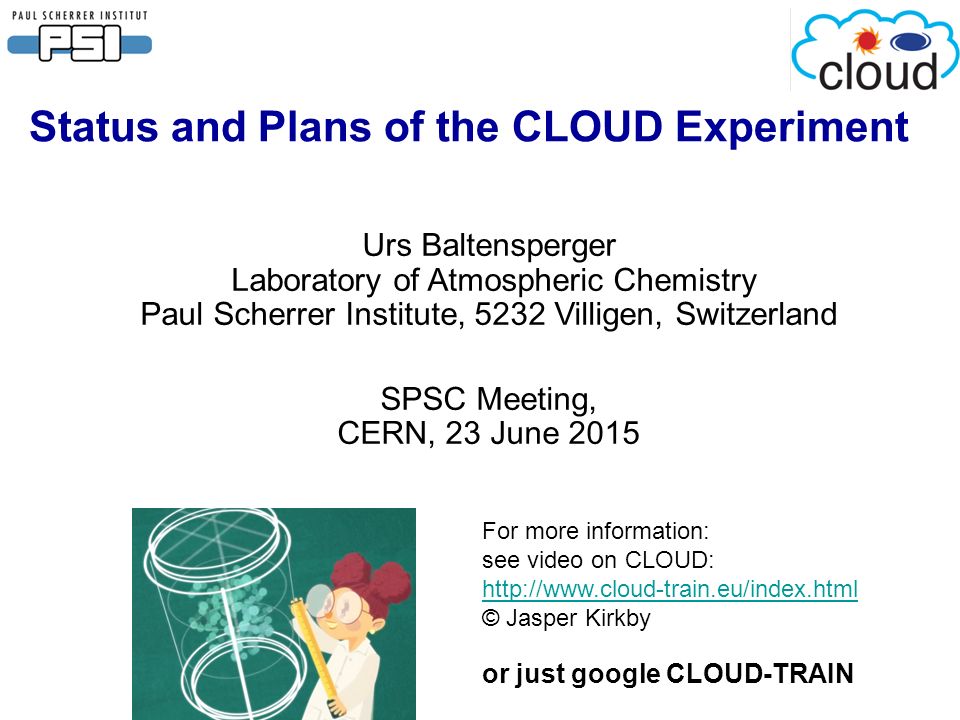 PAUL SCHERRER INSTITUT
PSI

cloud

Status and Plans of the CLOUD Experiment

Urs Baltensperger
Laboratory of Atmospheric Chemistry
Paul Scherrer Institute, 5232 Villigen, Switzerland

SPSC Meeting,
CERN, 23 June 2015

For more information:
see video on CLOUD:
http://www.cloud-train.eu/index.html
© Jasper Kirkby

or just google CLOUD-TRAIN